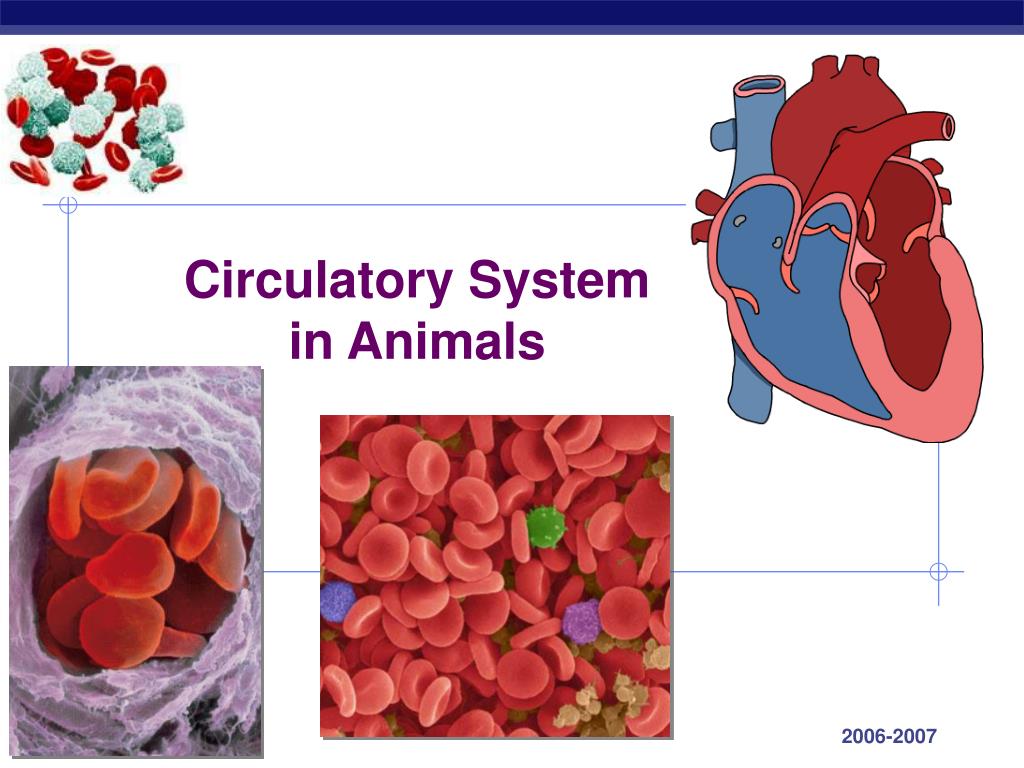 Circulatory System in Animals

2006-2007